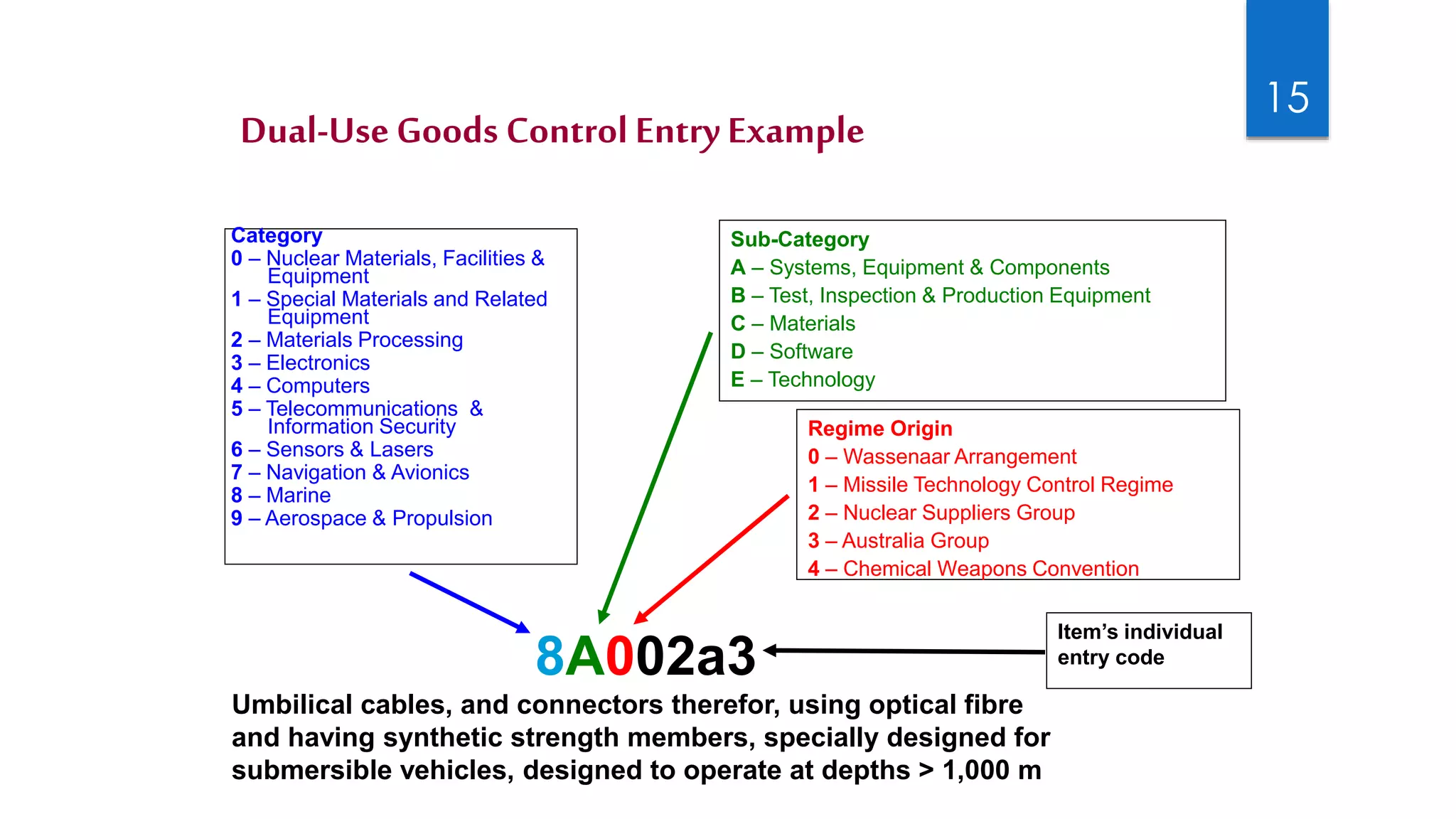 15

Dual-Use Goods Control Entry Example

Category
0 – Nuclear Materials, Facilities & Equipment
1 – Special Materials and Related Equipment
2 – Materials Processing
3 – Electronics
4 – Computers
5 – Telecommunications & Information Security
6 – Sensors & Lasers
7 – Navigation & Avionics
8 – Marine
9 – Aerospace & Propulsion

Sub-Category
A – Systems, Equipment & Components
B – Test, Inspection & Production Equipment
C – Materials
D – Software
E – Technology

Regime Origin
0 – Wassenaar Arrangement
1 – Missile Technology Control Regime
2 – Nuclear Suppliers Group
3 – Australia Group
4 – Chemical Weapons Convention

8A002a3

Item's individual entry code

Umbilical cables, and connectors therefor, using optical fibre and having synthetic strength members, specially designed for submersible vehicles, designed to operate at depths > 1,000 m